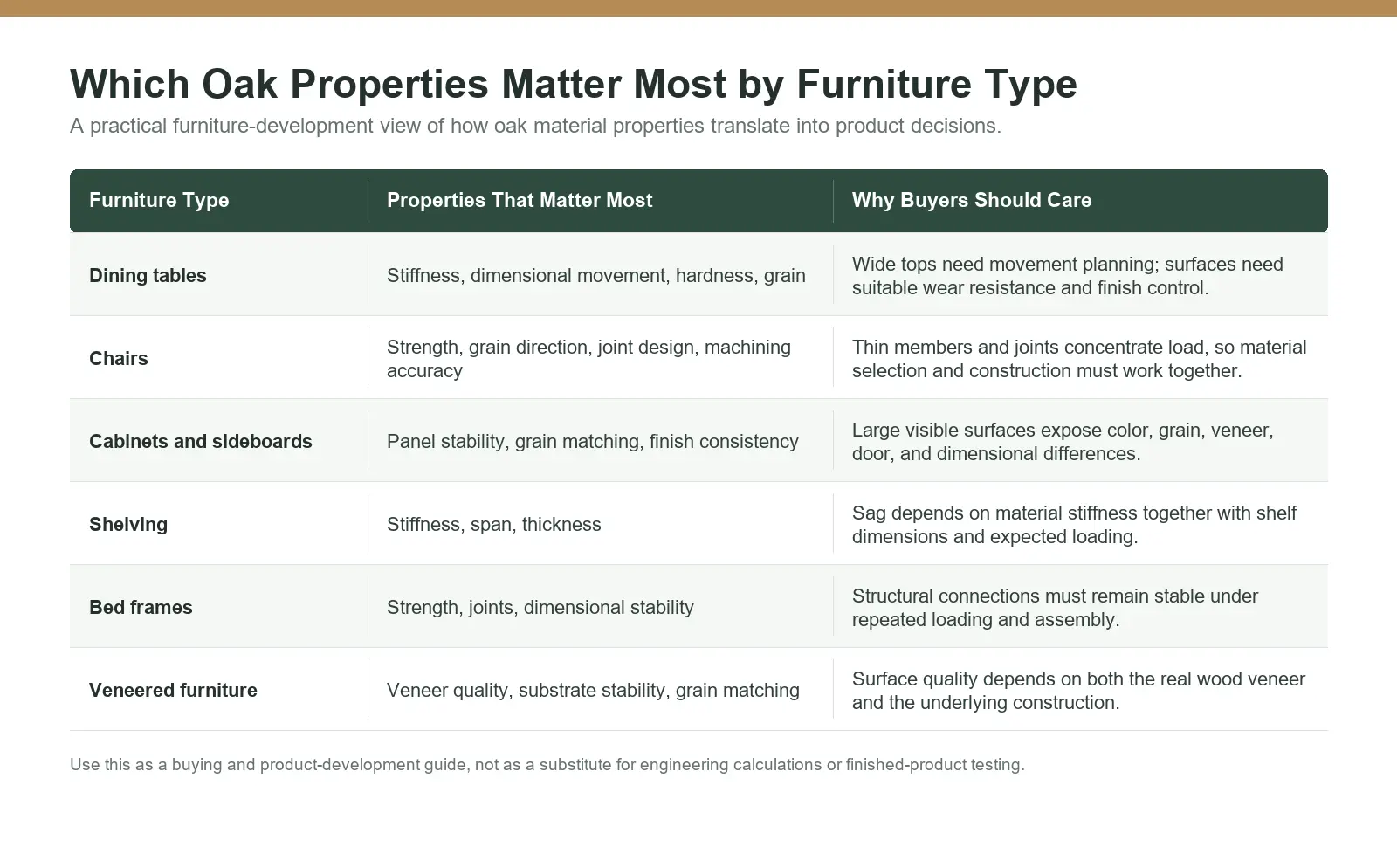 Which Oak Properties Matter Most by Furniture Type

A practical furniture-development view of how oak material properties translate into product decisions.

| Furniture Type | Properties That Matter Most | Why Buyers Should Care |
|---|---|---|
| Dining tables | Stiffness, dimensional movement, hardness, grain | Wide tops need movement planning; surfaces need suitable wear resistance and finish control. |
| Chairs | Strength, grain direction, joint design, machining accuracy | Thin members and joints concentrate load, so material selection and construction must work together. |
| Cabinets and sideboards | Panel stability, grain matching, finish consistency | Large visible surfaces expose color, grain, veneer, door, and dimensional differences. |
| Shelving | Stiffness, span, thickness | Sag depends on material stiffness together with shelf dimensions and expected loading. |
| Bed frames | Strength, joints, dimensional stability | Structural connections must remain stable under repeated loading and assembly. |
| Veneered furniture | Veneer quality, substrate stability, grain matching | Surface quality depends on both the real wood veneer and the underlying construction. |

Use this as a buying and product-development guide, not as a substitute for engineering calculations or finished-product testing.